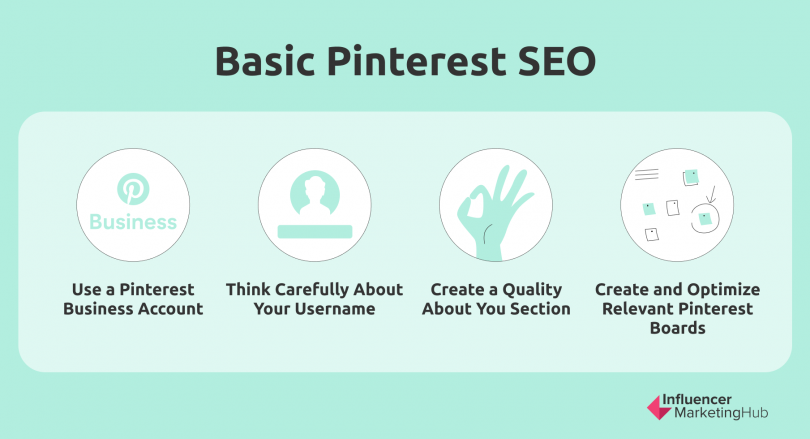 Basic Pinterest SEO

Business

Use a Pinterest Business Account

Think Carefully About Your Username

Create a Quality About You Section

Create and Optimize Relevant Pinterest Boards

Influencer MarketingHub